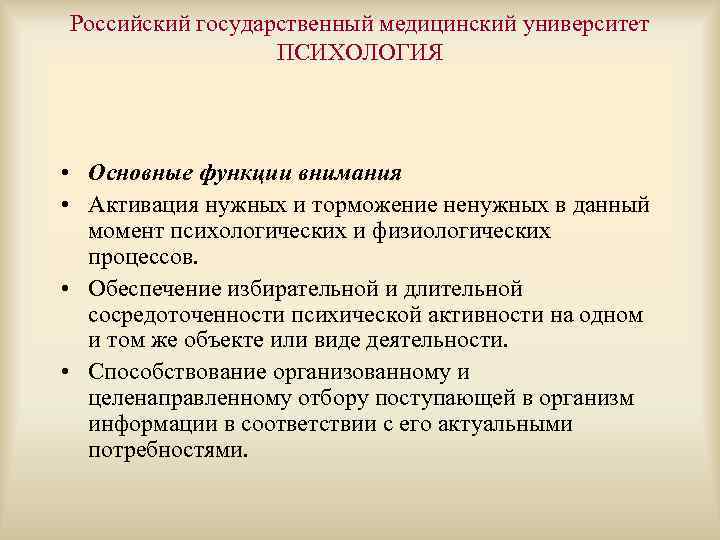 Российский государственный медицинский университет
ПСИХОЛОГИЯ

• Основные функции внимания
• Активация нужных и торможение ненужных в данный момент психологических и физиологических процессов.
• Обеспечение избирательной и длительной сосредоточенности психической активности на одном и том же объекте или виде деятельности.
• Способствование организованному и целенаправленному отбору поступающей в организм информации в соответствии с его актуальными потребностями.